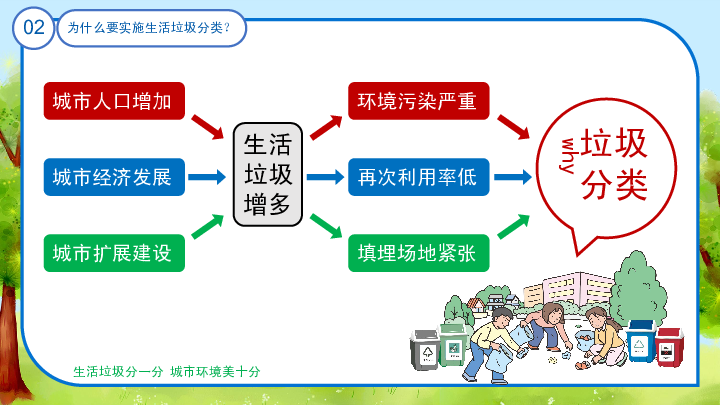 02 为什么要实施生活垃圾分类?

城市人口增加

城市经济发展

城市扩展建设

生活垃圾增多

环境污染严重

再次利用率低

填埋场地紧张

why 垃圾分类

生活垃圾分一分 城市环境美十分